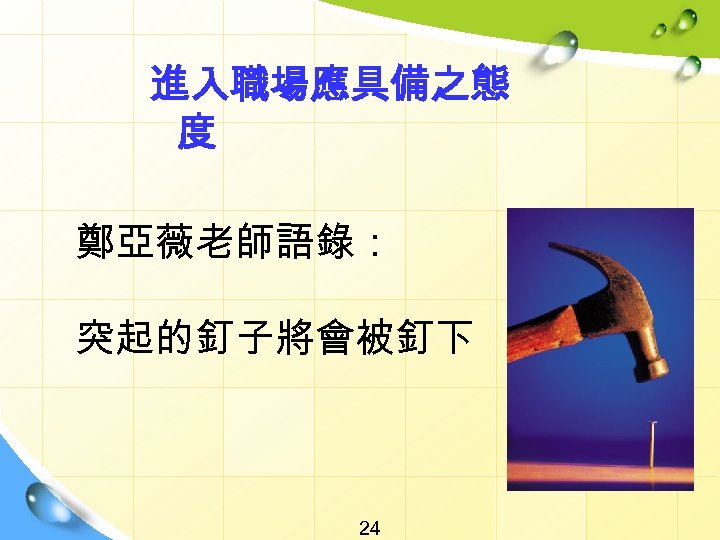 進入職場應具備之態度

鄭亞薇老師語錄：

突起的釘子將會被釘下

24